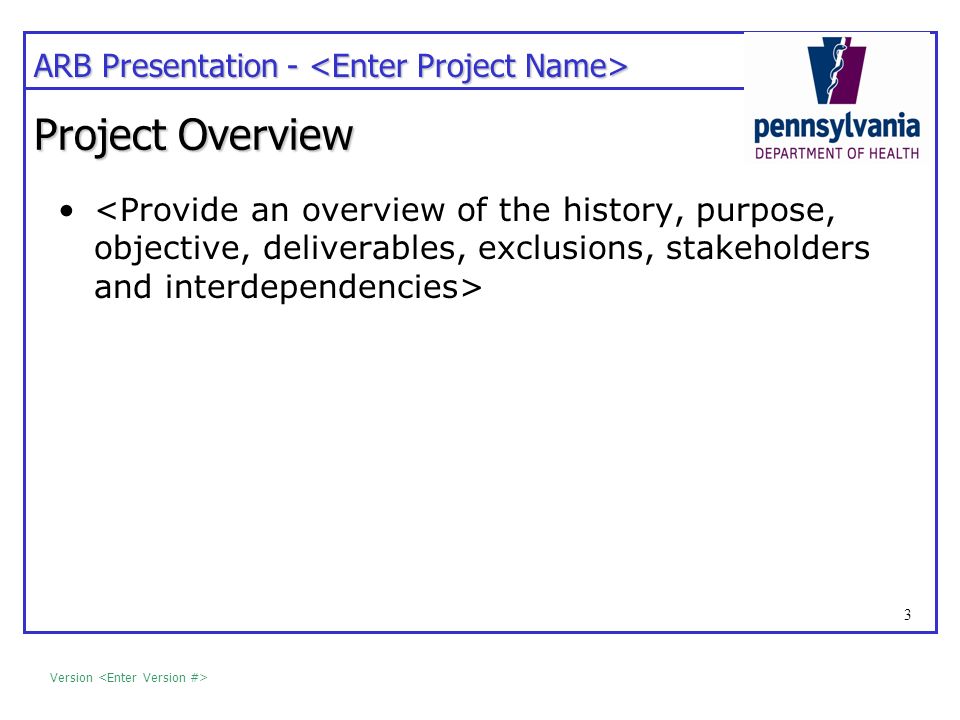 ARB Presentation - <Enter Project Name>

pennsylvania
DEPARTMENT OF HEALTH

Project Overview

• <Provide an overview of the history, purpose, objective, deliverables, exclusions, stakeholders and interdependencies>

3

Version <Enter Version #>